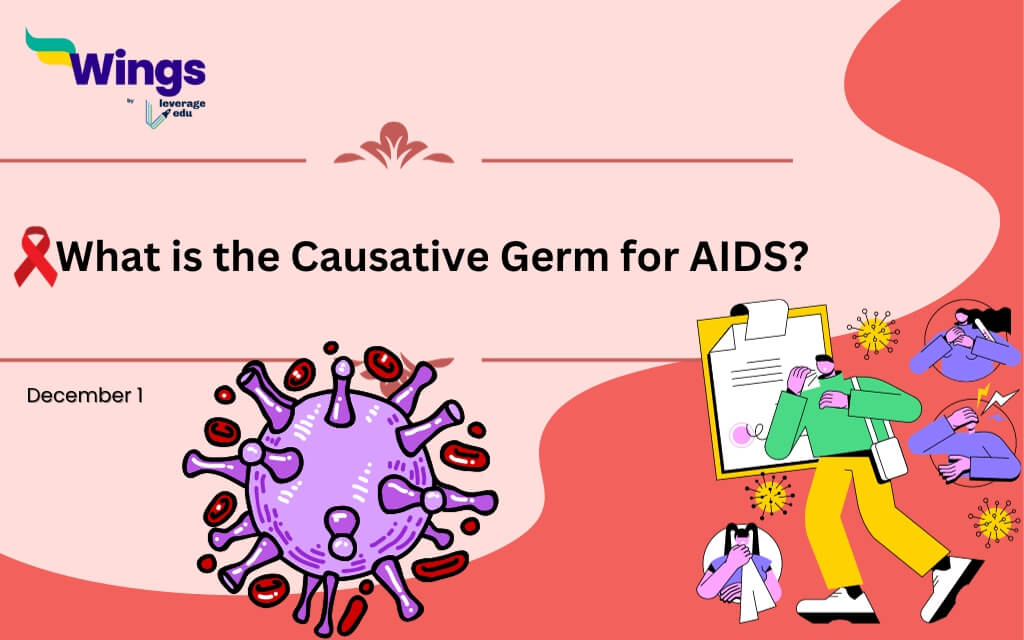 Wings
by leverage edu

What is the Causative Germ for AIDS?

December 1